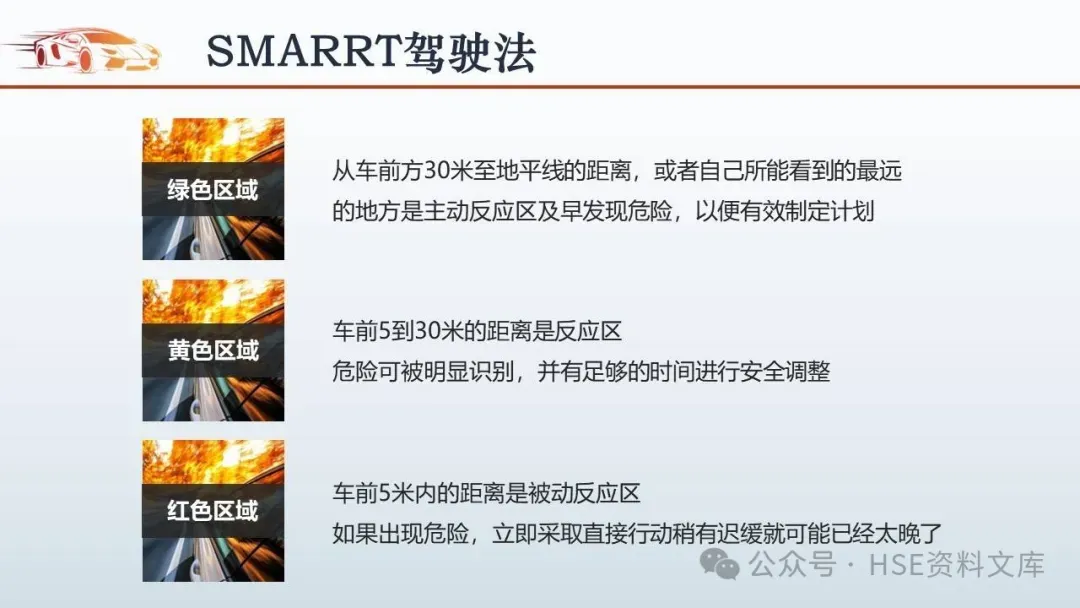 SMARRT驾驶法

绿色区域

从车前方30米至地平线的距离，或者自己所能看到的最远的地方是主动反应区及早发现危险，以便有效制定计划

黄色区域

车前5到30米的距离是反应区
危险可被明显识别，并有足够的时间进行安全调整

红色区域

车前5米内的距离是被动反应区
如果出现危险，立即采取直接行动稍有迟缓就可能已经太晚了

公众号 · HSE资料文库